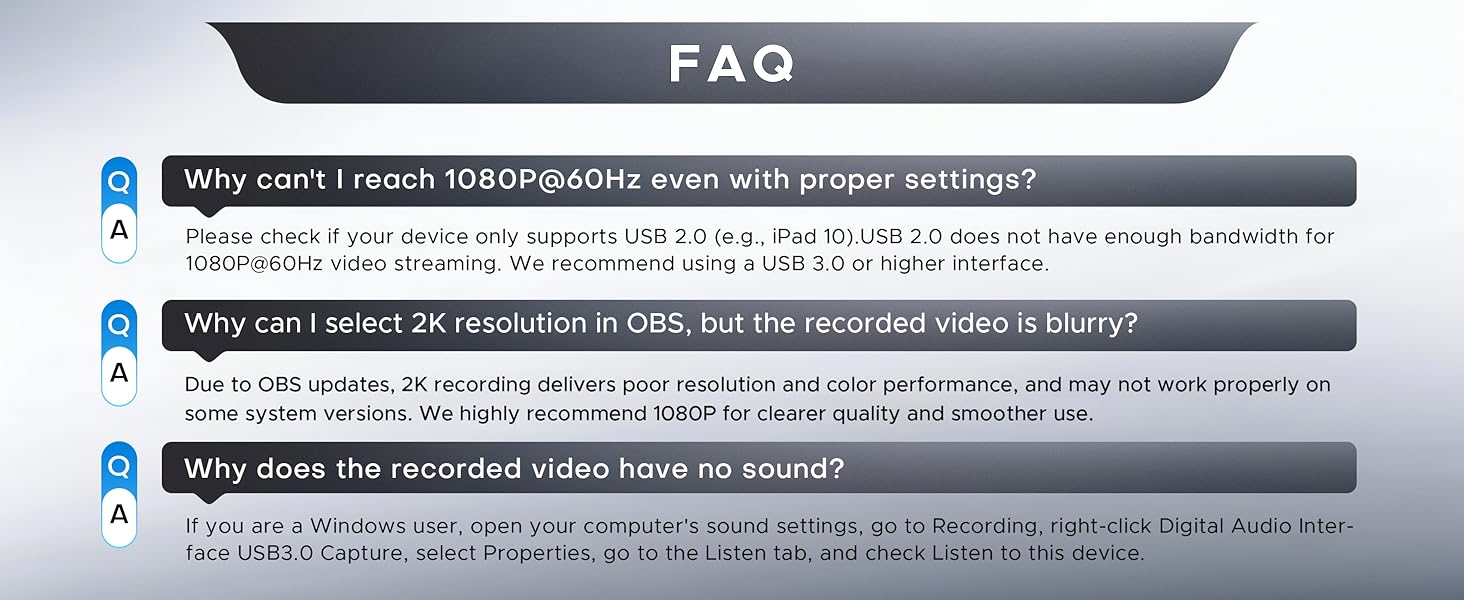 FAQ

Q
Why can't I reach 1080P@60Hz even with proper settings?

A
Please check if your device only supports USB 2.0 (e.g., iPad 10).USB 2.0 does not have enough bandwidth for 1080P@60Hz video streaming. We recommend using a USB 3.0 or higher interface.

Q
Why can I select 2K resolution in OBS, but the recorded video is blurry?

A
Due to OBS updates, 2K recording delivers poor resolution and color performance, and may not work properly on some system versions. We highly recommend 1080P for clearer quality and smoother use.

Q
Why does the recorded video have no sound?

A
If you are a Windows user, open your computer's sound settings, go to Recording, right-click Digital Audio Interface USB3.0 Capture, select Properties, go to the Listen tab, and check Listen to this device.